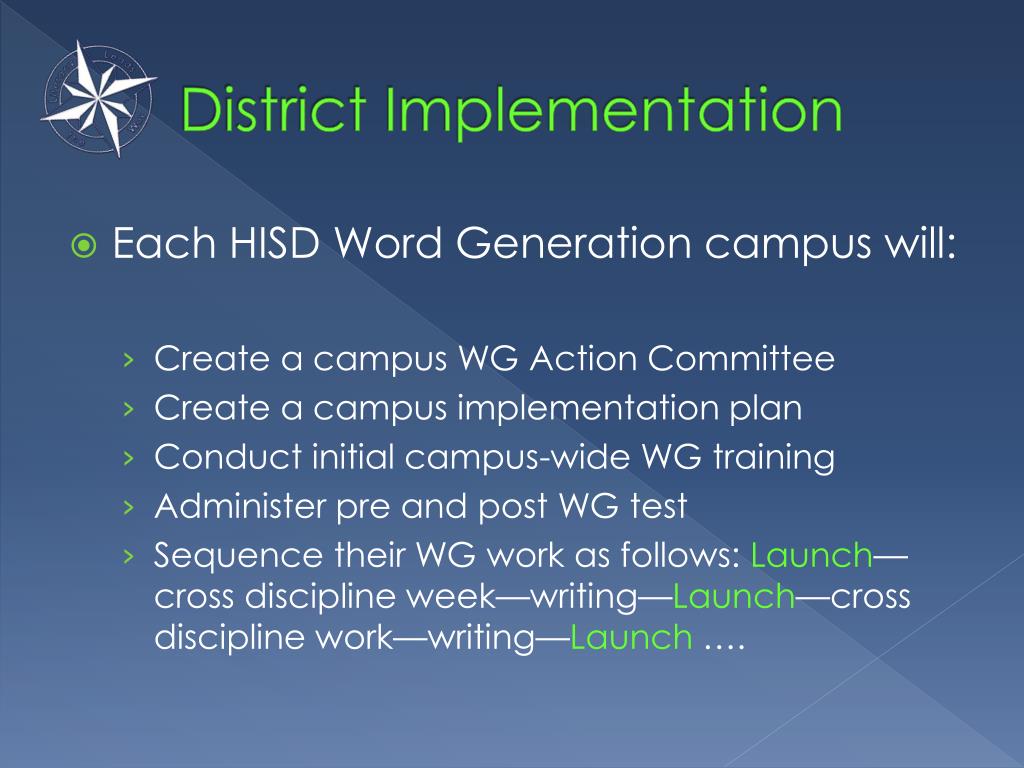 District Implementation

Each HISD Word Generation campus will:

› Create a campus WG Action Committee
› Create a campus implementation plan
› Conduct initial campus-wide WG training
› Administer pre and post WG test
› Sequence their WG work as follows: Launch—cross discipline week—writing—Launch—cross discipline work—writing—Launch ….